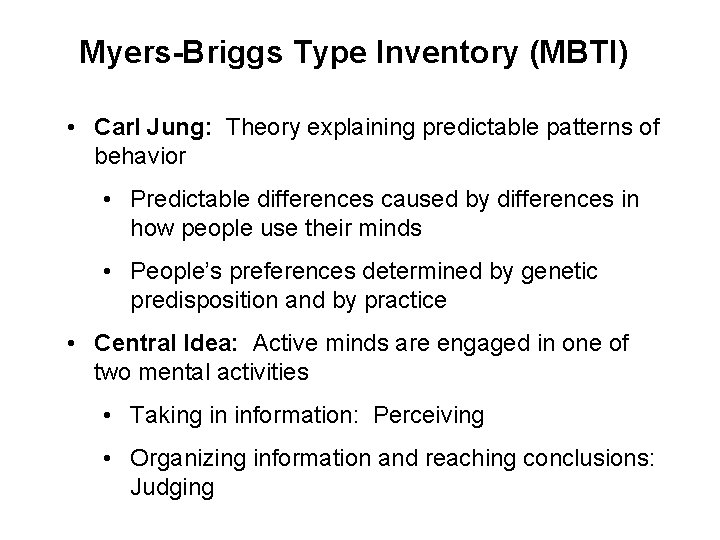 Myers-Briggs Type Inventory (MBTI)

• Carl Jung: Theory explaining predictable patterns of behavior

• Predictable differences caused by differences in how people use their minds

• People's preferences determined by genetic predisposition and by practice

• Central Idea: Active minds are engaged in one of two mental activities

• Taking in information: Perceiving

• Organizing information and reaching conclusions: Judging